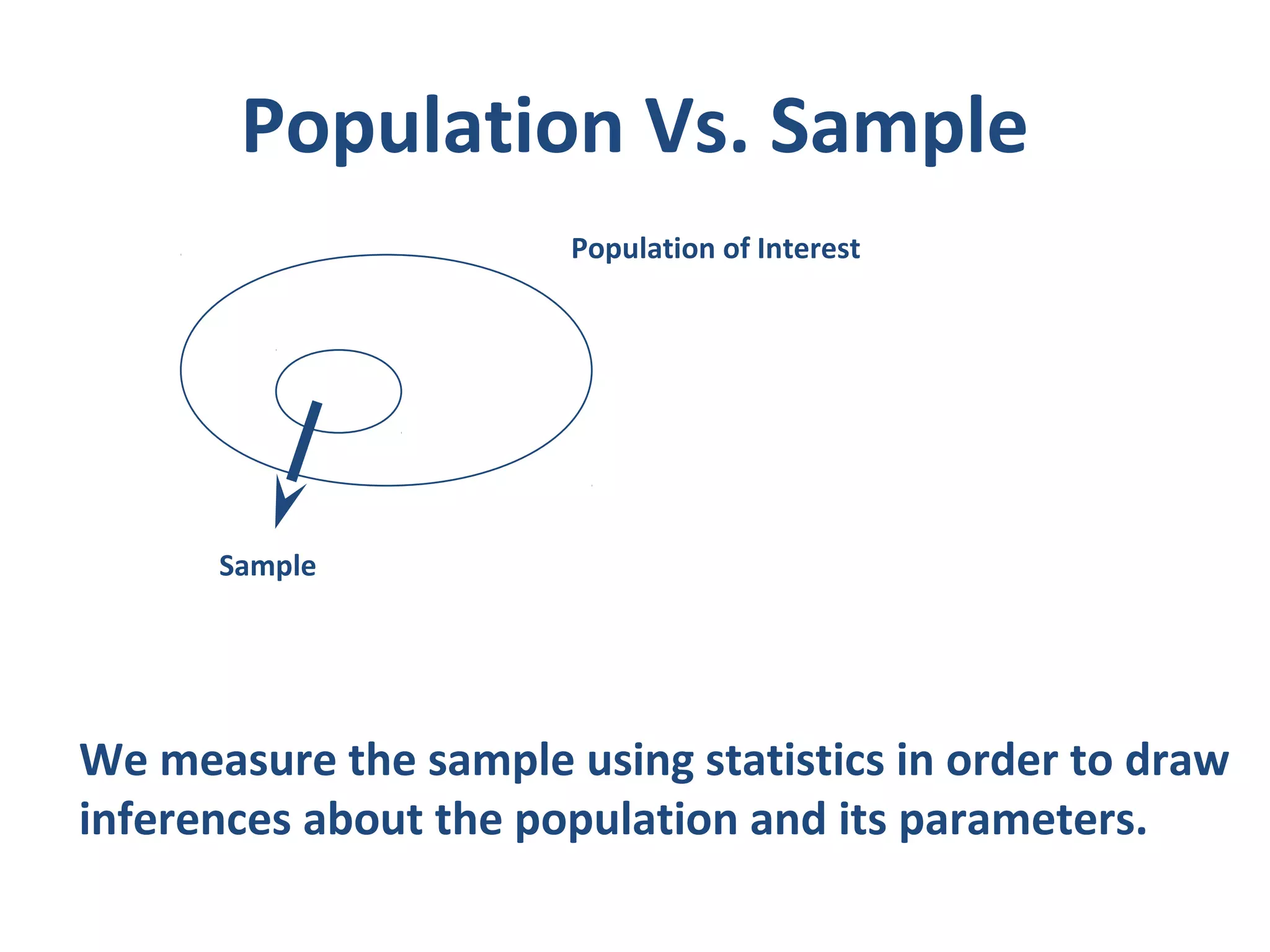 Population Vs. Sample

Population of Interest

Sample

We measure the sample using statistics in order to draw inferences about the population and its parameters.